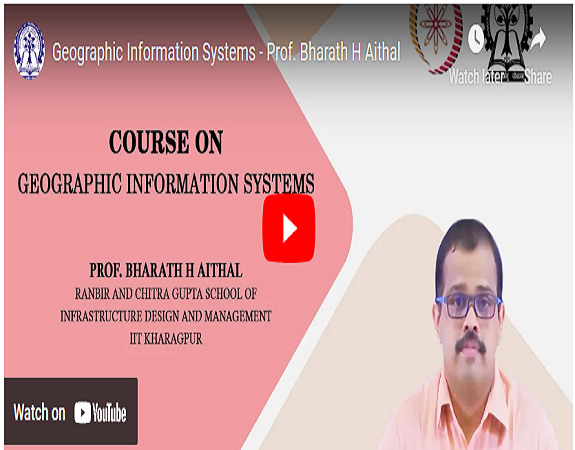 Geographic Information Systems - Prof. Bharath H Aithal

Watch later

Share

COURSE ON

GEOGRAPHIC INFORMATION SYSTEMS

PROF. BHARATH H AITHAL

RANBIR AND CHITRA GUPTA SCHOOL OF INFRASTRUCTURE DESIGN AND MANAGEMENT

IIT KHARAGPUR

Watch on YouTube